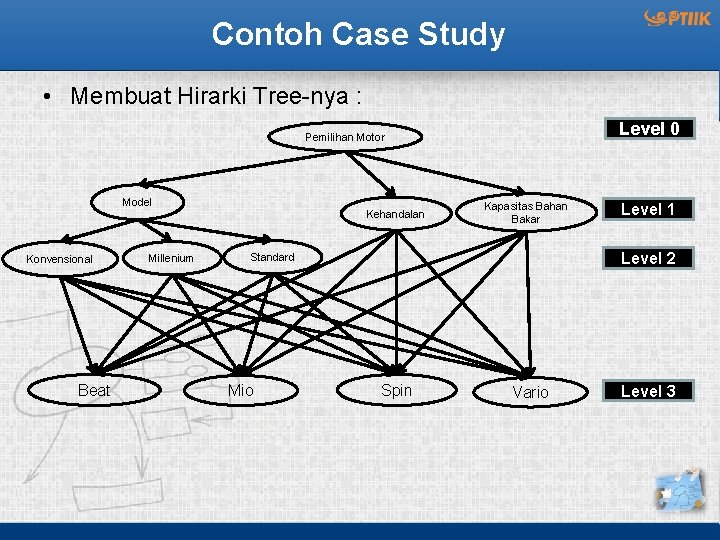 Contoh Case Study

PTIIK

• Membuat Hirarki Tree-nya :

Pemilihan Motor

Level 0

Model

Kehandalan

Kapasitas Bahan Bakar

Level 1

Konvensional

Millenium

Standard

Level 2

Beat

Mio

Spin

Vario

Level 3